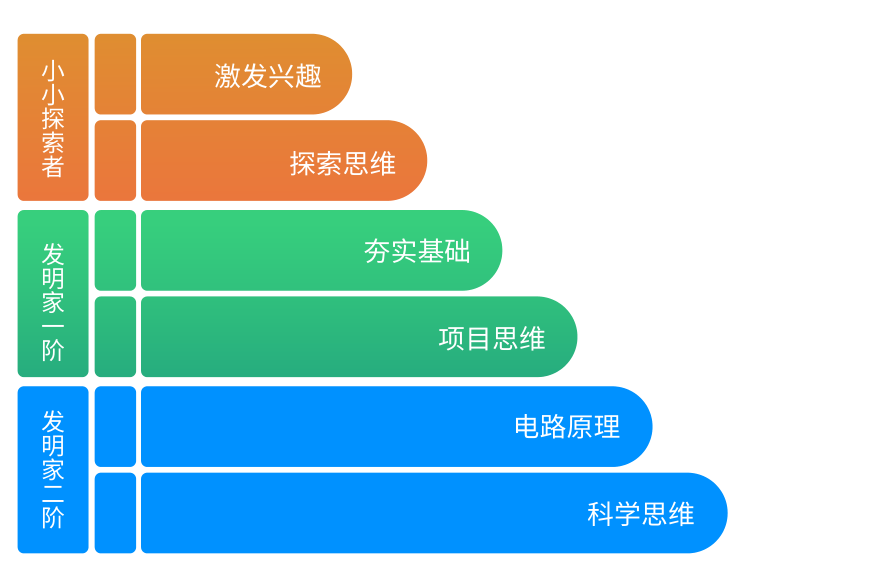 小小探索者

激发兴趣

探索思维

发明家一阶

夯实基础

项目思维

发明家二阶

电路原理

科学思维